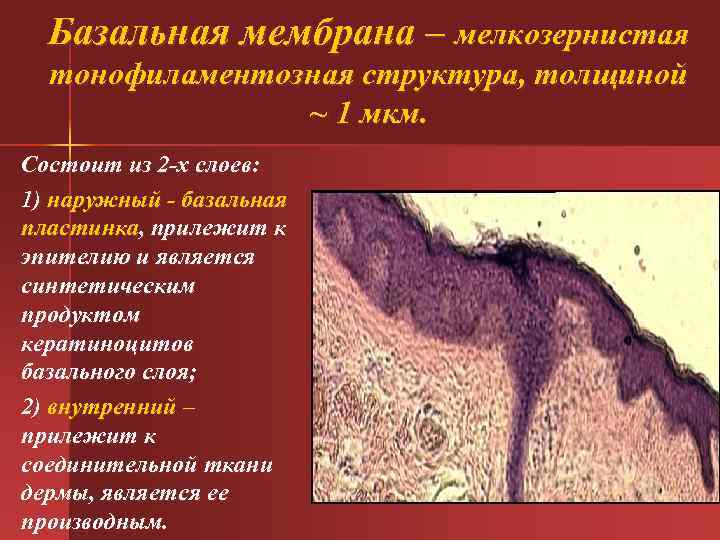 Базальная мембрана – мелкозернистая тонофиламентозная структура, толщиной ~ 1 мкм.

Состоит из 2-х слоев:

1) наружный - базальная пластинка, прилежит к эпителию и является синтетическим продуктом кератиноцитов базального слоя;

2) внутренний – прилежит к соединительной ткани дермы, является ее производным.